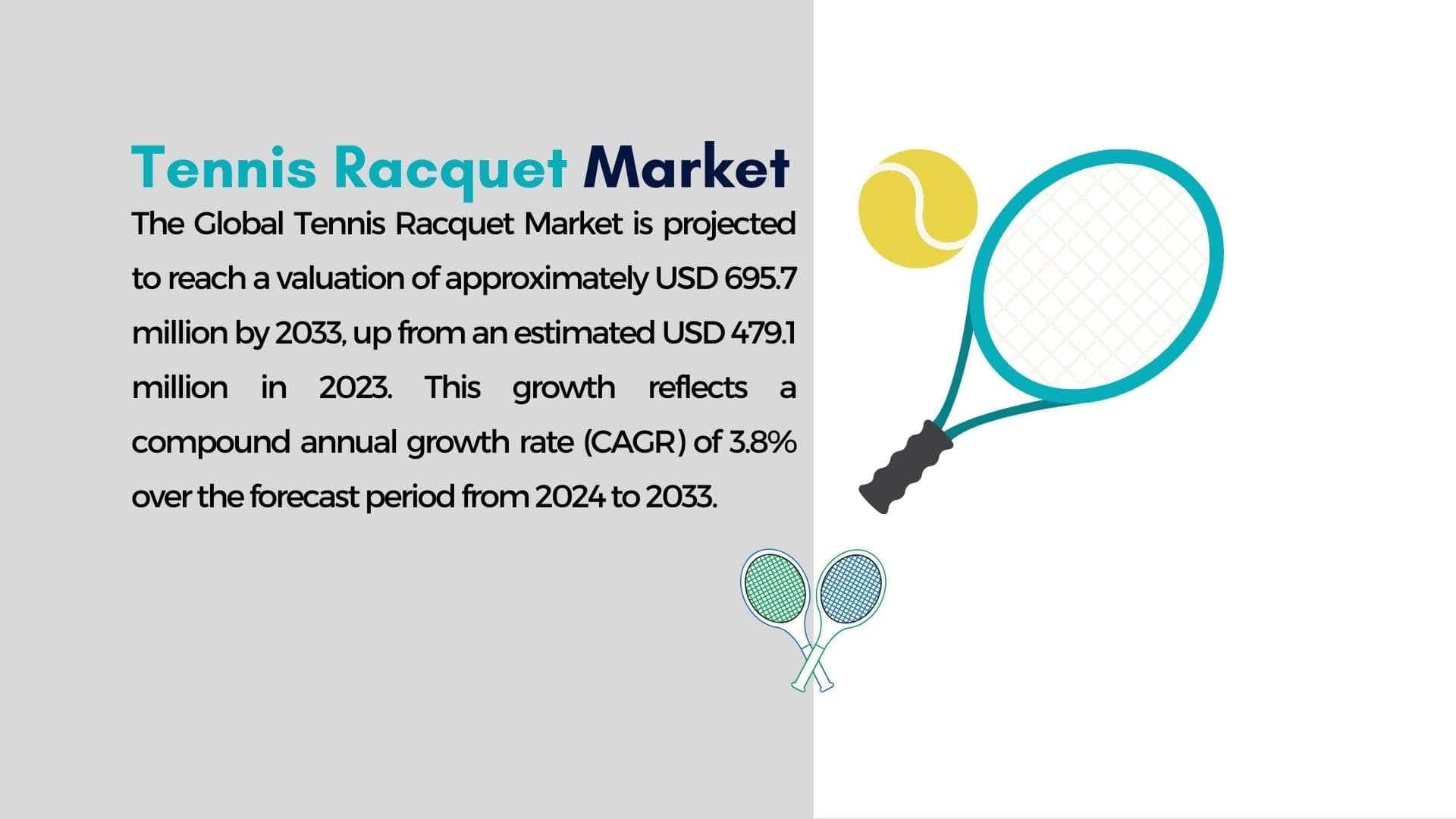 Tennis Racquet Market

The Global Tennis Racquet Market is projected to reach a valuation of approximately USD 695.7 million by 2033, up from an estimated USD 479.1 million in 2023. This growth reflects a compound annual growth rate (CAGR) of 3.8% over the forecast period from 2024 to 2033.